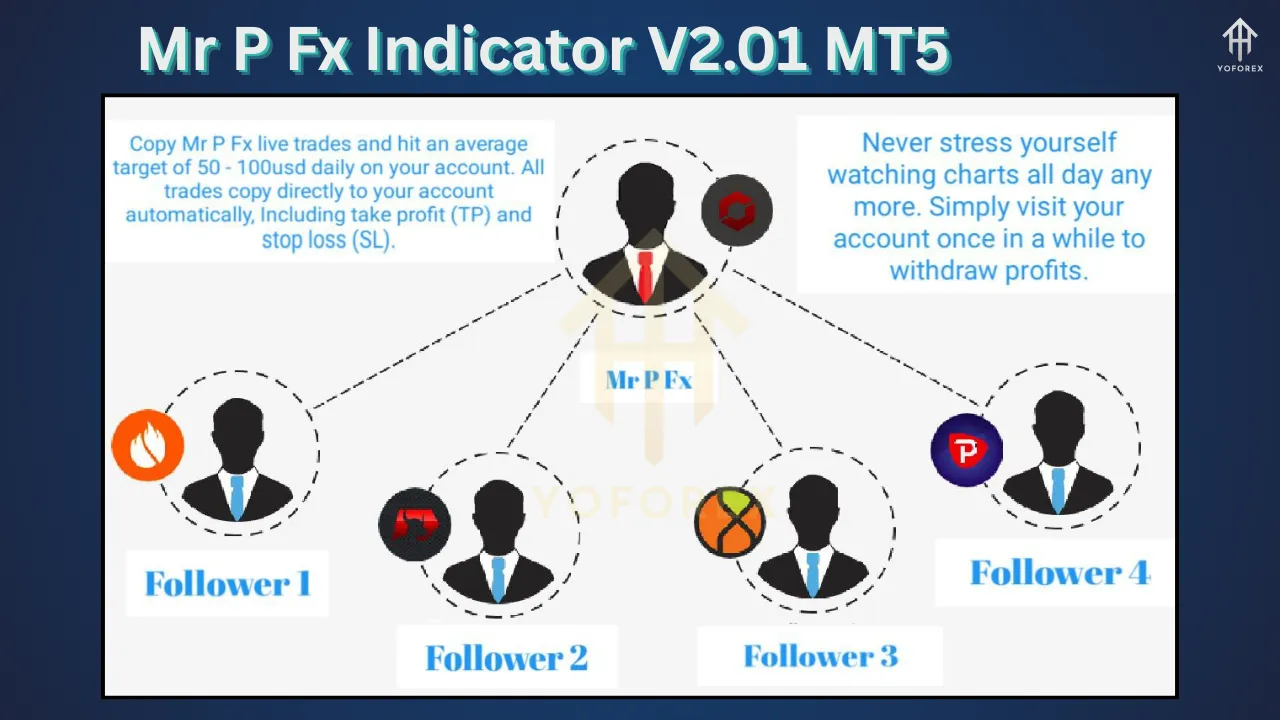 Mr P Fx Indicator V2.01 MT5

YOFOREX

Copy Mr P Fx live trades and hit an average target of 50 - 100usd daily on your account. All trades copy directly to your account automatically, Including take profit (TP) and stop loss (SL).

Never stress yourself watching charts all day any more. Simply visit your account once in a while to withdraw profits.

Mr P Fx

YOFOREX

Follower 1

Follower 2

Follower 3

Follower 4